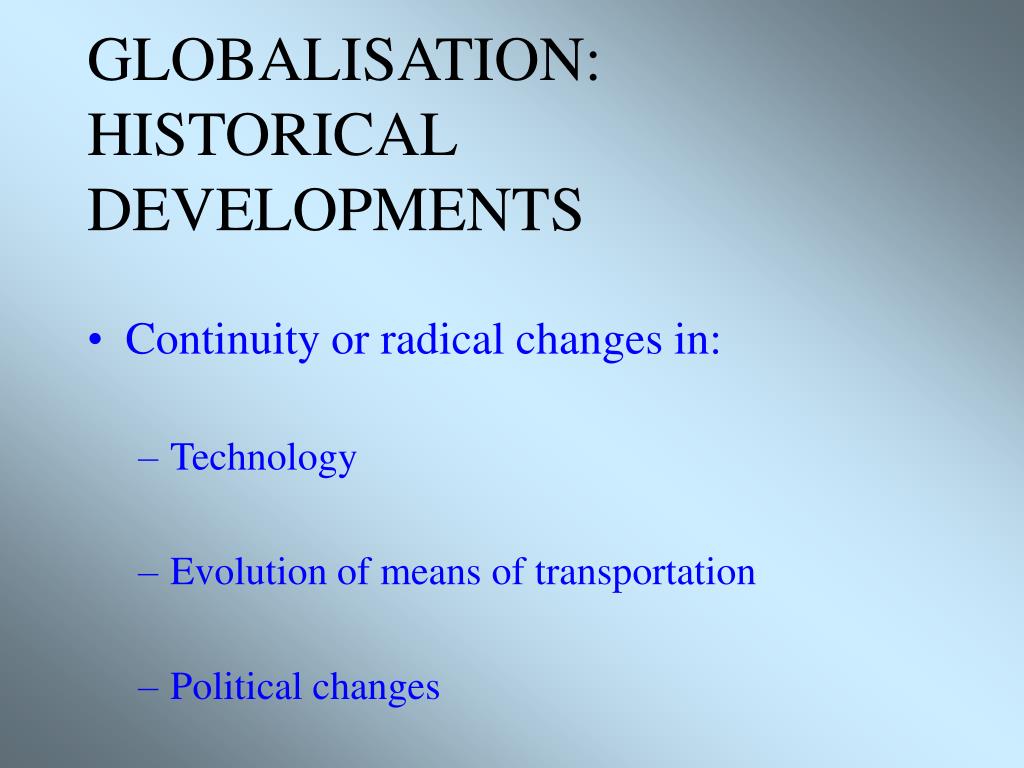 GLOBALISATION: HISTORICAL DEVELOPMENTS

• Continuity or radical changes in:

– Technology

– Evolution of means of transportation

– Political changes